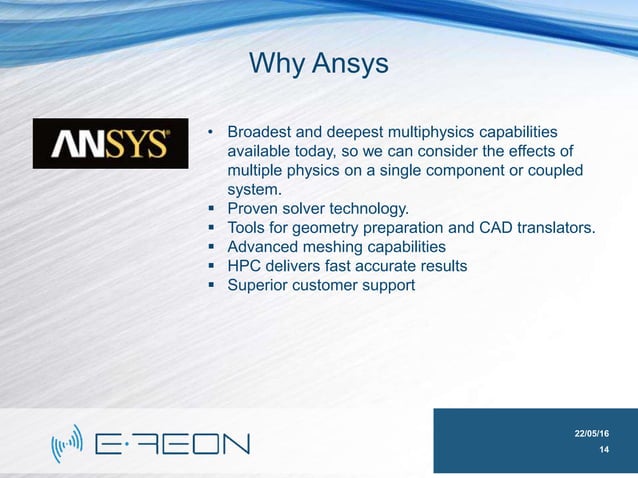 Why Ansys

ANSYS

• Broadest and deepest multiphysics capabilities available today, so we can consider the effects of multiple physics on a single component or coupled system.
▪ Proven solver technology.
▪ Tools for geometry preparation and CAD translators.
▪ Advanced meshing capabilities
▪ HPC delivers fast accurate results
▪ Superior customer support

E·FEON

22/05/16
14